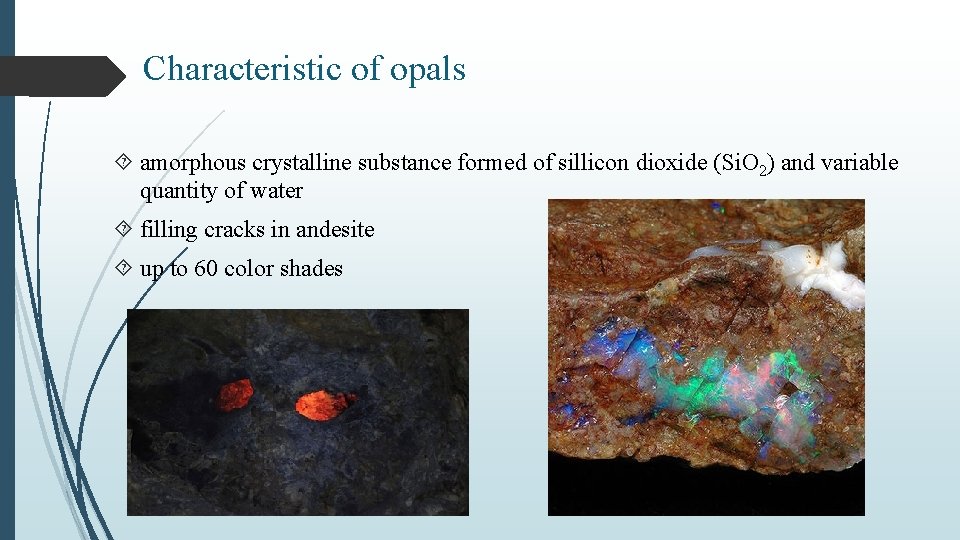 Characteristic of opals

amorphous crystalline substance formed of sillicon dioxide ($SiO_2$) and variable quantity of water

filling cracks in andesite

up to 60 color shades